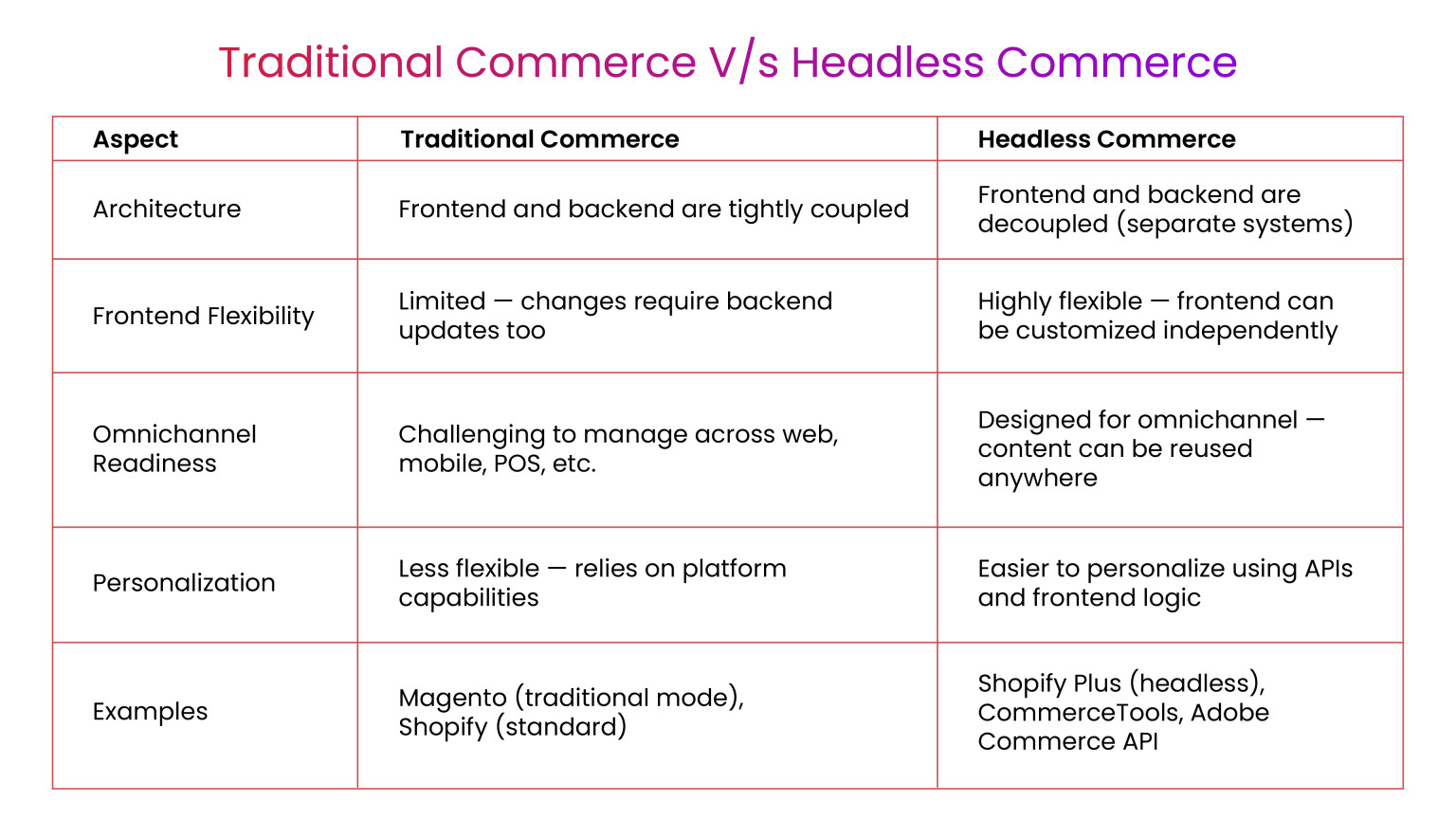 Traditional Commerce V/s Headless Commerce

| Aspect | Traditional Commerce | Headless Commerce |
|---|---|---|
| Architecture | Frontend and backend are tightly coupled | Frontend and backend are decoupled (separate systems) |
| Frontend Flexibility | Limited — changes require backend updates too | Highly flexible — frontend can be customized independently |
| Omnichannel Readiness | Challenging to manage across web, mobile, POS, etc. | Designed for omnichannel — content can be reused anywhere |
| Personalization | Less flexible — relies on platform capabilities | Easier to personalize using APIs and frontend logic |
| Examples | Magento (traditional mode), Shopify (standard) | Shopify Plus (headless), CommerceTools, Adobe Commerce API |